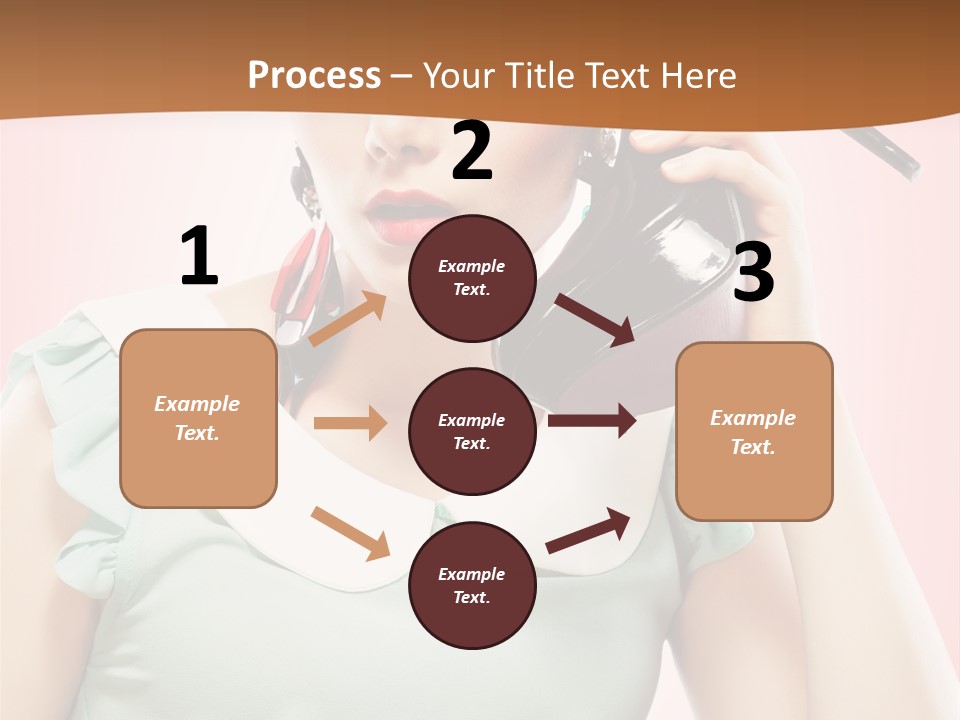 Process – Your Title Text Here

1

Example Text.

2

Example Text.

Example Text.

Example Text.

3

Example Text.